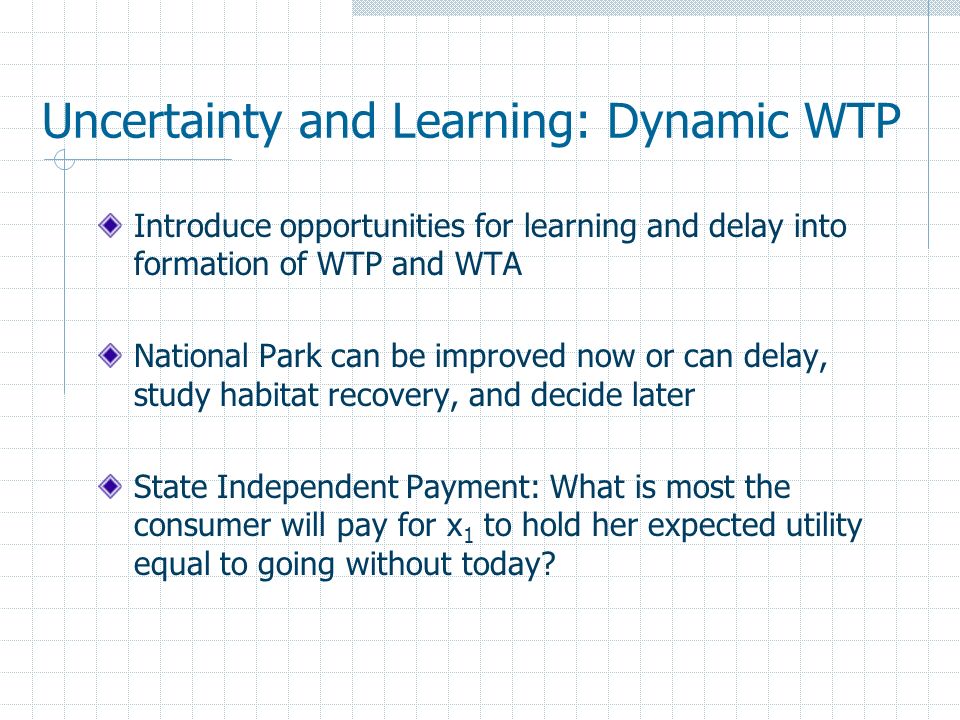 Uncertainty and Learning: Dynamic WTP

Introduce opportunities for learning and delay into formation of WTP and WTA

National Park can be improved now or can delay, study habitat recovery, and decide later

State Independent Payment: What is most the consumer will pay for $x_1$ to hold her expected utility equal to going without today?